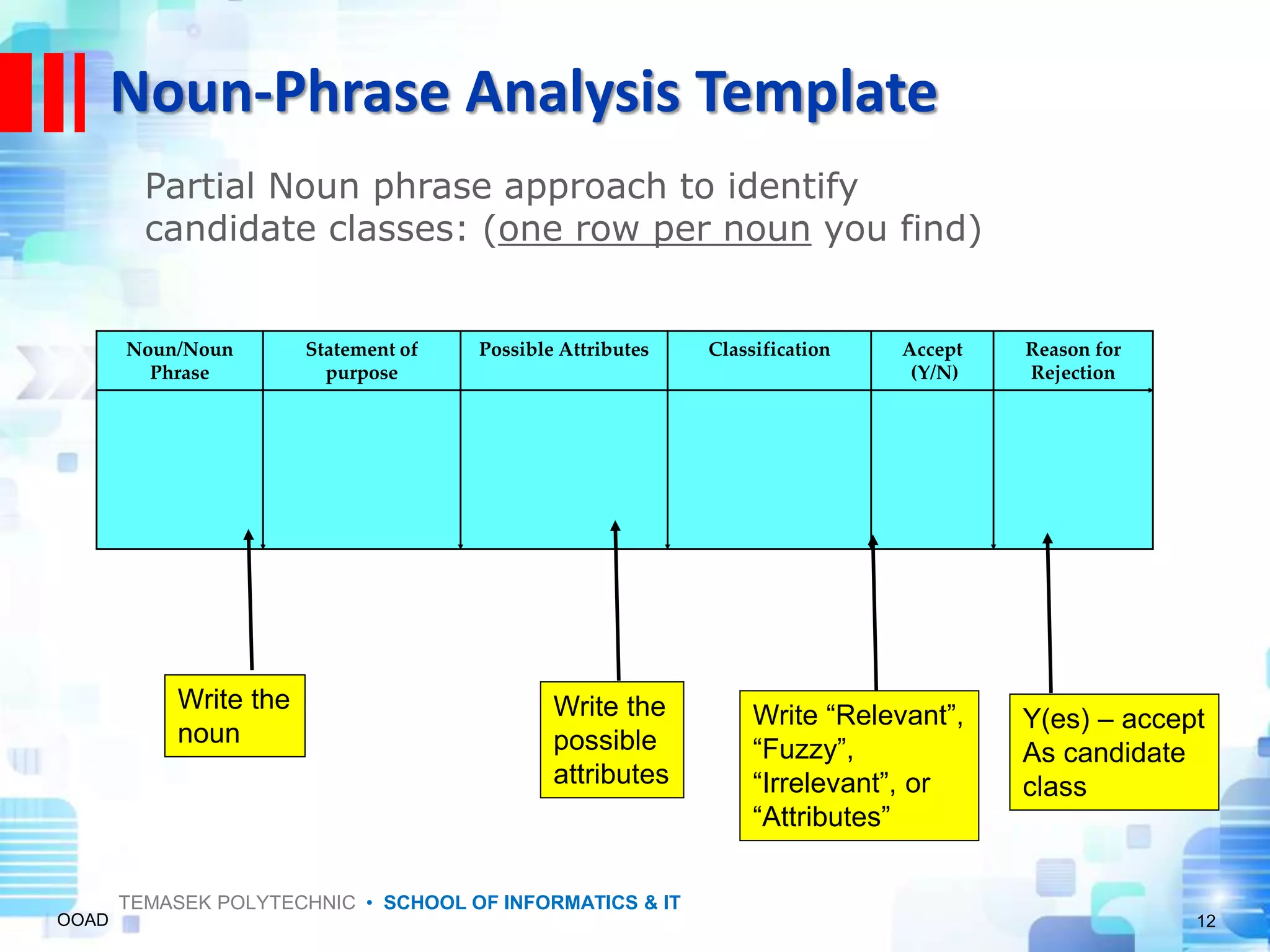 Noun-Phrase Analysis Template

Partial Noun phrase approach to identify candidate classes: (one row per noun you find)

| Noun/Noun Phrase | Statement of purpose | Possible Attributes | Classification | Accept (Y/N) | Reason for Rejection |
|---|---|---|---|---|---|
| | | | | | |

Write the noun

Write the possible attributes

Write “Relevant”, “Fuzzy”, “Irrelevant”, or “Attributes”

Y(es) – accept As candidate class

TEMASEK POLYTECHNIC • SCHOOL OF INFORMATICS & IT

OOAD

12